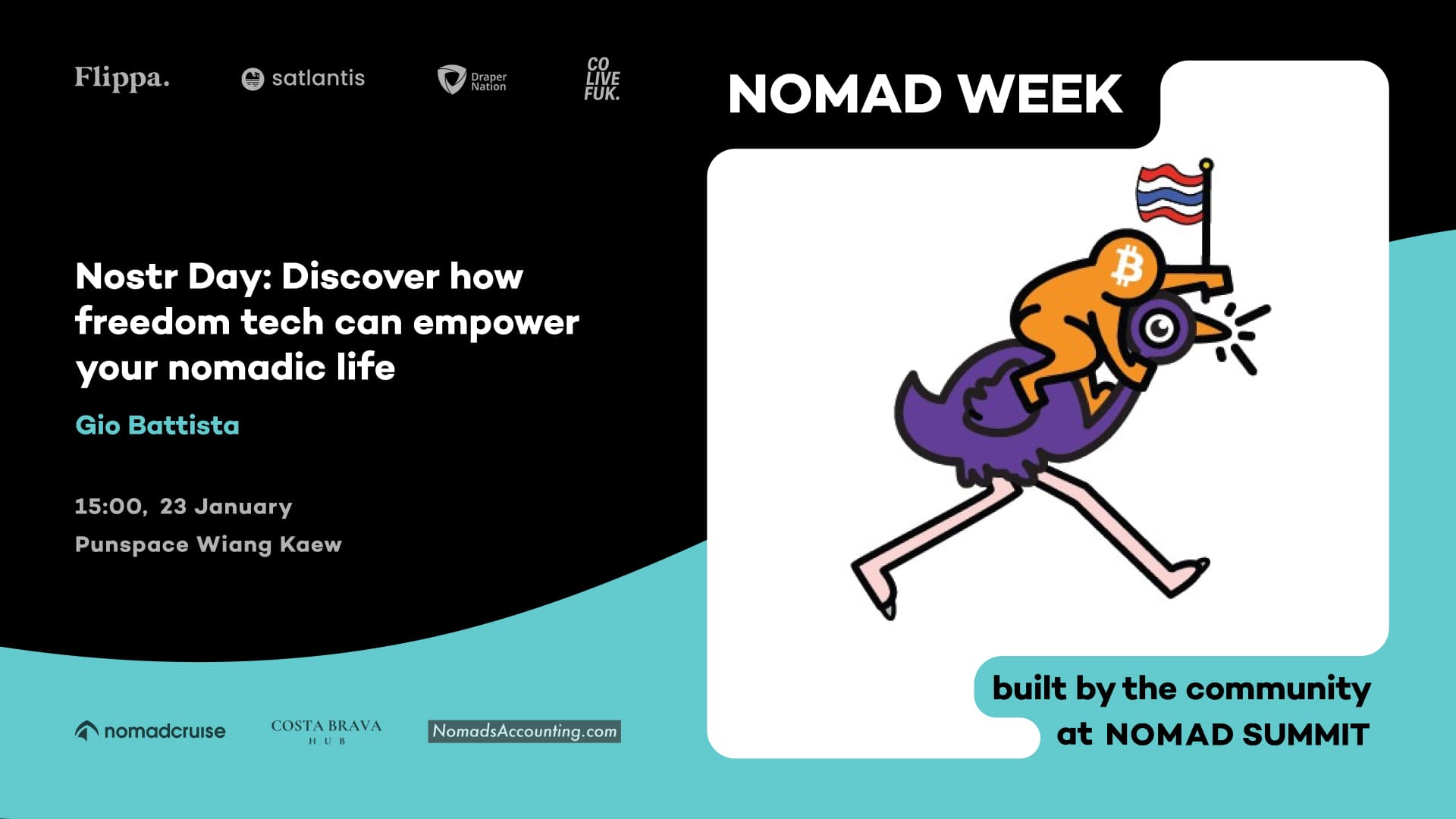 Flippa.

satlantis

Draper Nation

CO LIVE FUK.

NOMAD WEEK

Nostr Day: Discover how freedom tech can empower your nomadic life

Gio Battista

15:00, 23 January

Punspace Wiang Kaew

nomadcruise

COSTA BRAVA HUB

NomadsAccounting.com

built by the community at NOMAD SUMMIT